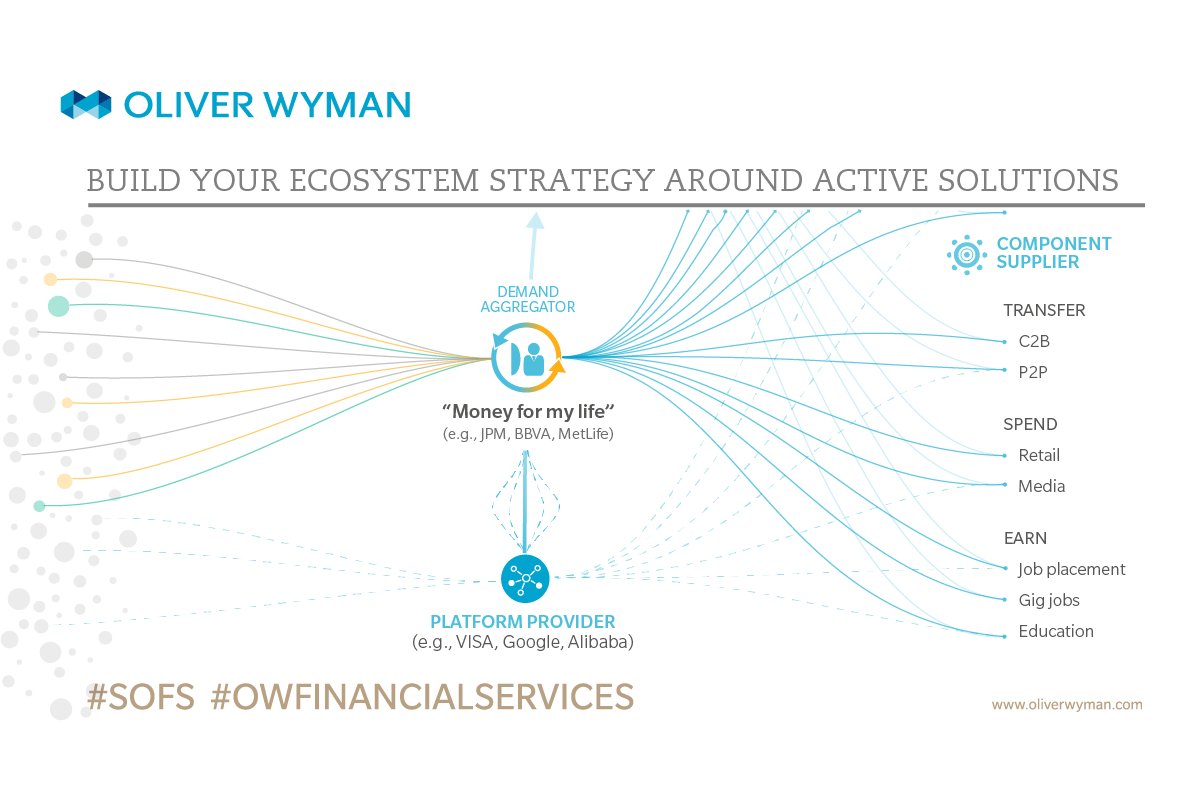 OLIVER WYMAN

BUILD YOUR ECOSYSTEM STRATEGY AROUND ACTIVE SOLUTIONS

DEMAND AGGREGATOR

"Money for my life"
(e.g., JPM, BBVA, MetLife)

PLATFORM PROVIDER
(e.g., VISA, Google, Alibaba)

COMPONENT SUPPLIER

TRANSFER
C2B
P2P

SPEND
Retail
Media

EARN
Job placement
Gig jobs
Education

#SOFS #OWFINANCIALSERVICES

www.oliverwyman.com